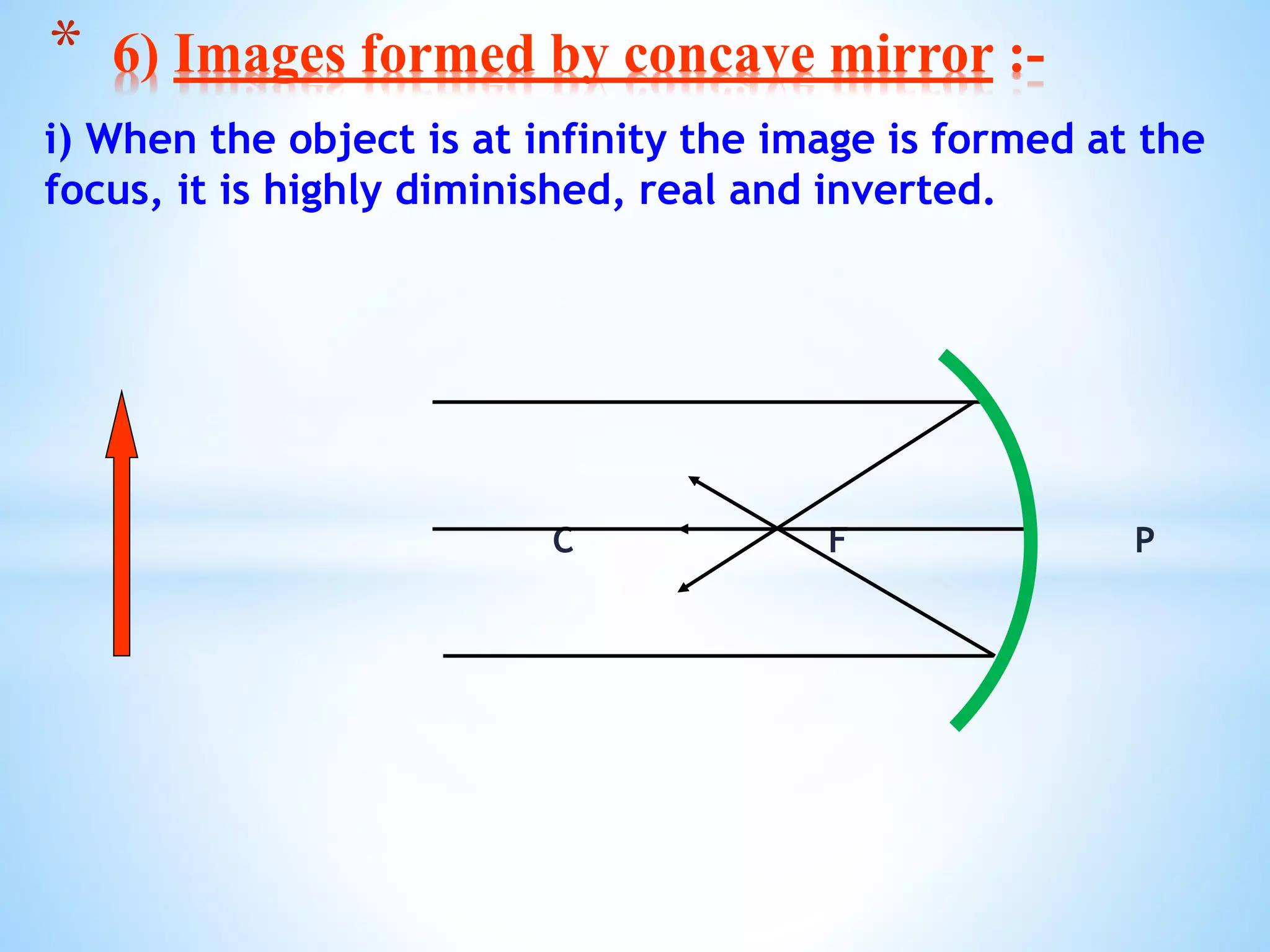 * 6) Images formed by concave mirror :-

i) When the object is at infinity the image is formed at the focus, it is highly diminished, real and inverted.

C

F

P